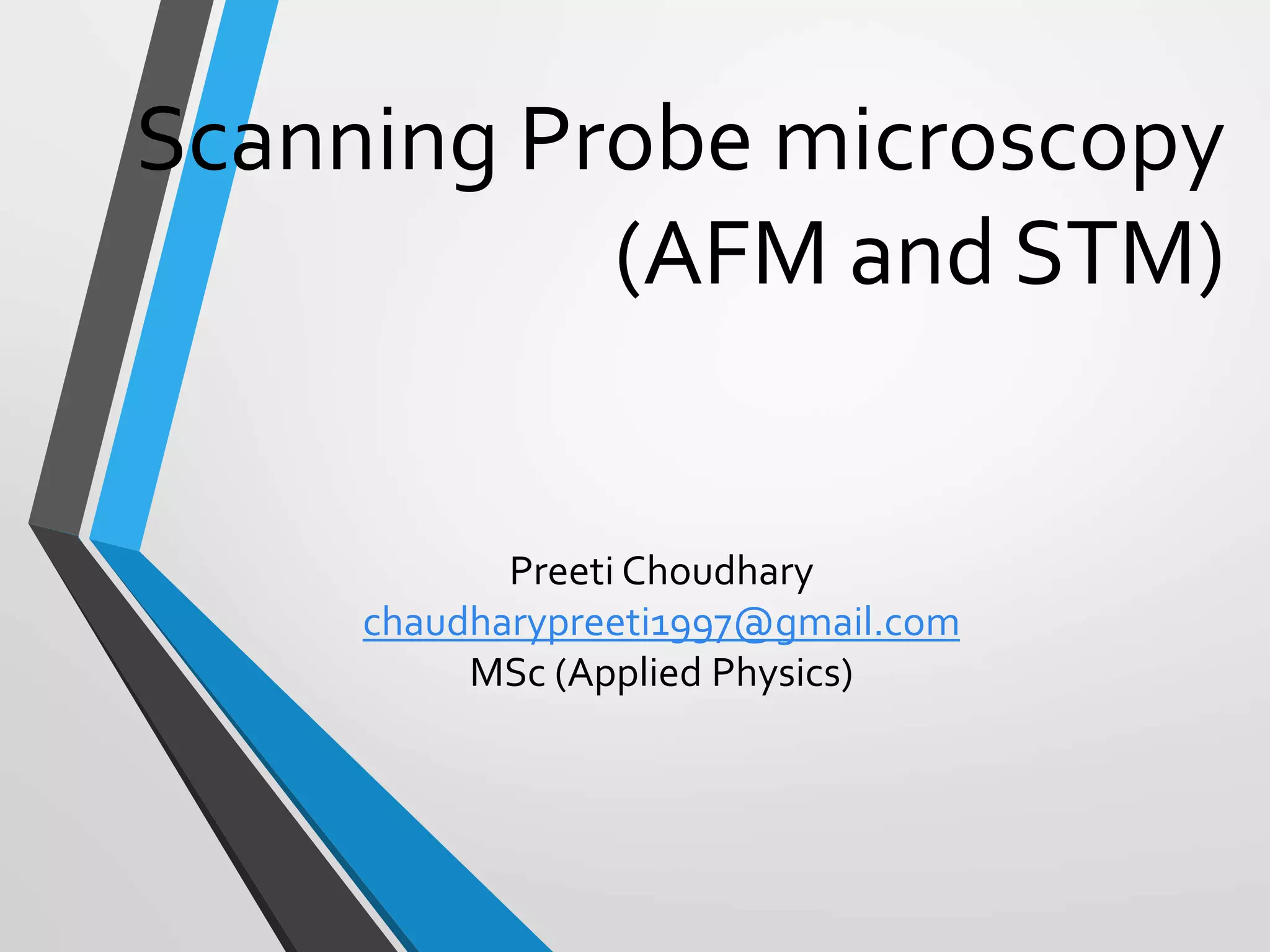 Scanning Probe microscopy (AFM and STM)

Preeti Choudhary
chaudharypreeti1997@gmail.com
MSc (Applied Physics)